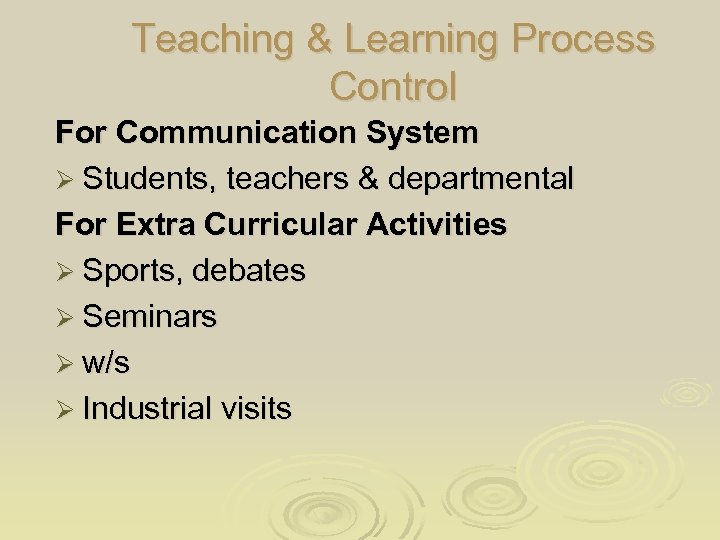 Teaching & Learning Process Control

For Communication System

➢ Students, teachers & departmental

For Extra Curricular Activities

➢ Sports, debates

➢ Seminars

➢ w/s

➢ Industrial visits